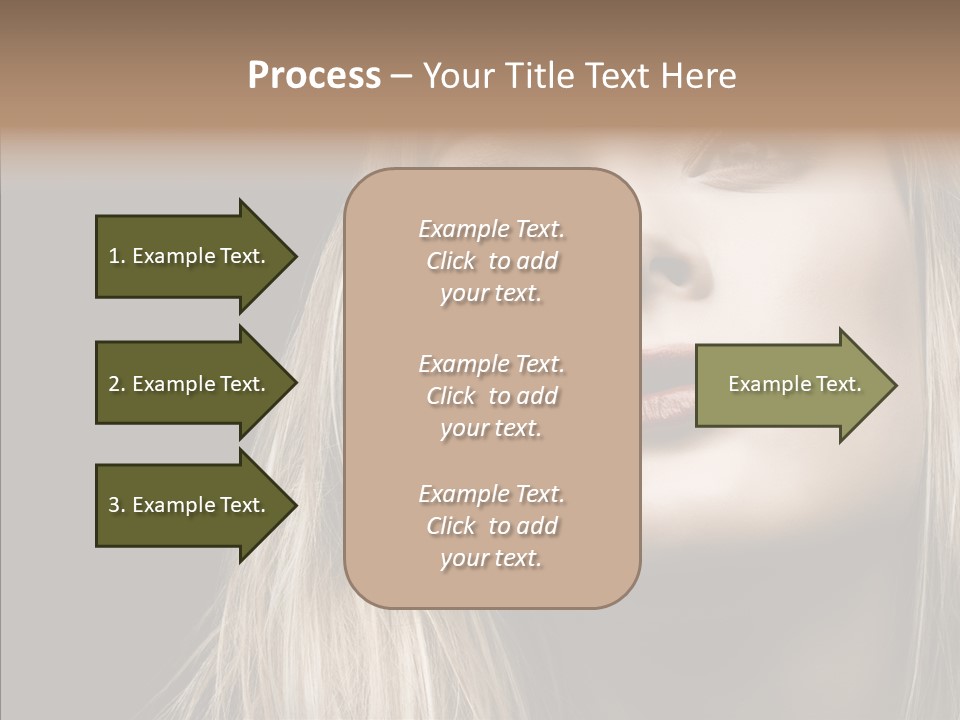 Process – Your Title Text Here

1. Example Text.

2. Example Text.

3. Example Text.

Example Text. Click to add your text.

Example Text. Click to add your text.

Example Text. Click to add your text.

Example Text.